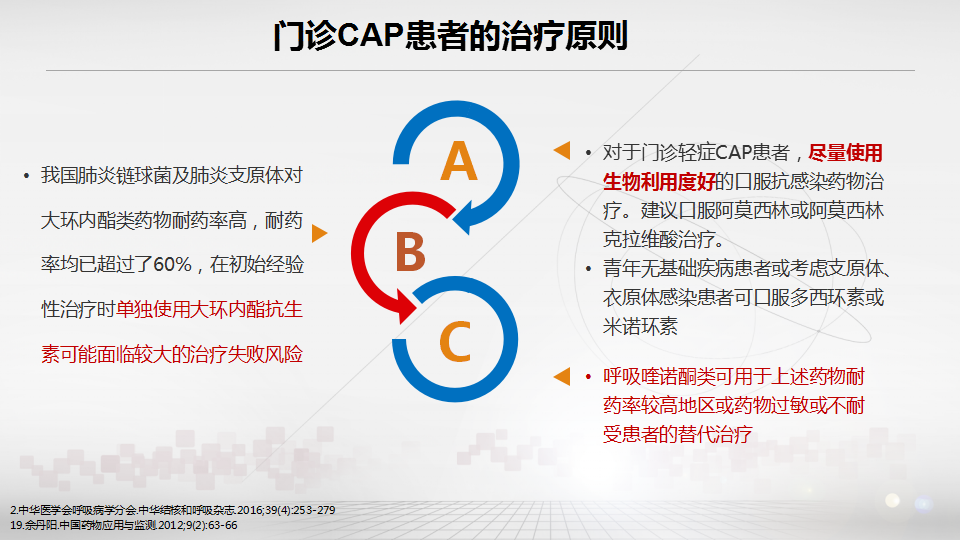 门诊CAP患者的治疗原则

• 我国肺炎链球菌及肺炎支原体对大环内酯类药物耐药率高，耐药率均已超过了60%，在初始经验性治疗时单独使用大环内酯抗生素可能面临较大的治疗失败风险

A

B

C

• 对于门诊轻症CAP患者，尽量使用生物利用度好的口服抗感染药物治疗。建议口服阿莫西林或阿莫西林克拉维酸治疗。

• 青年无基础疾病患者或考虑支原体、衣原体感染患者可口服多西环素或米诺环素

• 呼吸喹诺酮类可用于上述药物耐药率较高地区或药物过敏或不耐受患者的替代治疗

2.中华医学会呼吸病学分会.中华结核和呼吸杂志.2016;39(4):253-279
19.余丹阳.中国药物应用与监测.2012;9(2):63-66